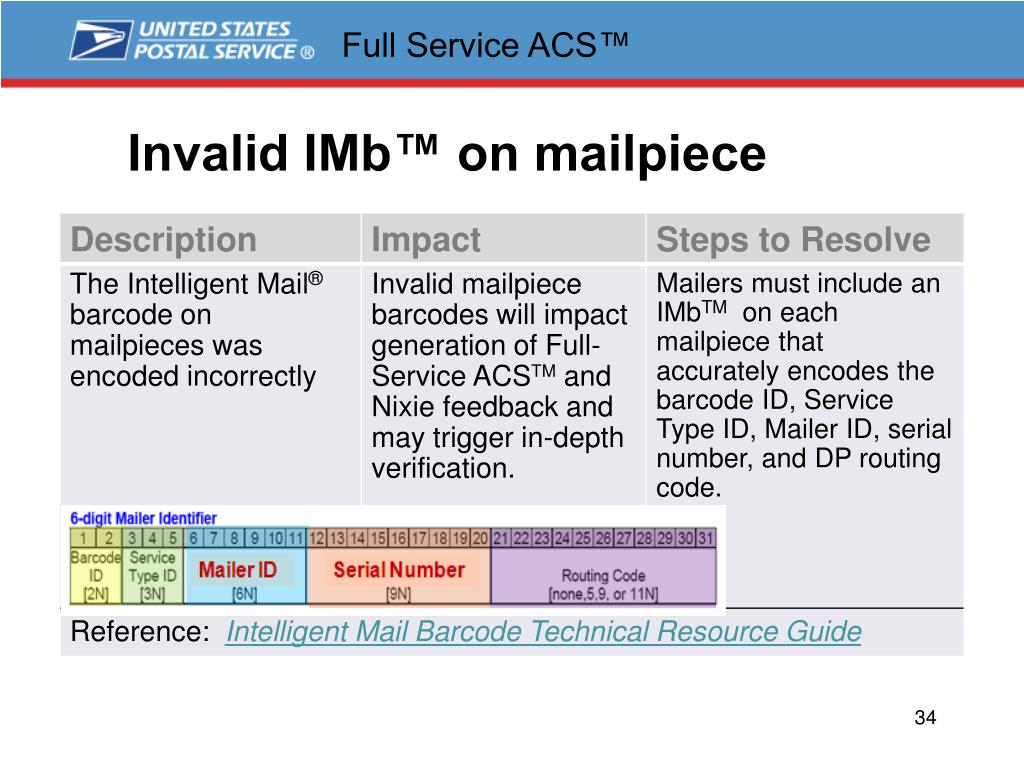 UNITED STATES POSTAL SERVICE ®

Full Service ACS™

Invalid IMb™ on mailpiece

| Description | Impact | Steps to Resolve |
|---|---|---|
| The Intelligent Mail® barcode on mailpieces was encoded incorrectly | Invalid mailpiece barcodes will impact generation of Full-Service ACS™ and Nixie feedback and may trigger in-depth verification. | Mailers must include an IMb™ on each mailpiece that accurately encodes the barcode ID, Service Type ID, Mailer ID, serial number, and DP routing code. |

6-digit Mailer Identifier

| 1 | 2 | 3 | 4 | 5 | 6 | 7 | 8 | 9 | 10 | 11 | 12 | 13 | 14 | 15 | 16 | 17 | 18 | 19 | 20 | 21 | 22 | 23 | 24 | 25 | 26 | 27 | 28 | 29 | 30 | 31 |
|---|---|---|---|---|---|---|---|---|---|---|---|---|---|---|---|---|---|---|---|---|---|---|---|---|---|---|---|---|---|---|

Barcode ID [2N]
Service Type ID [3N]
Mailer ID [6N]
Serial Number [9N]
Routing Code [none,5,9, or 11N]

Reference: Intelligent Mail Barcode Technical Resource Guide

34